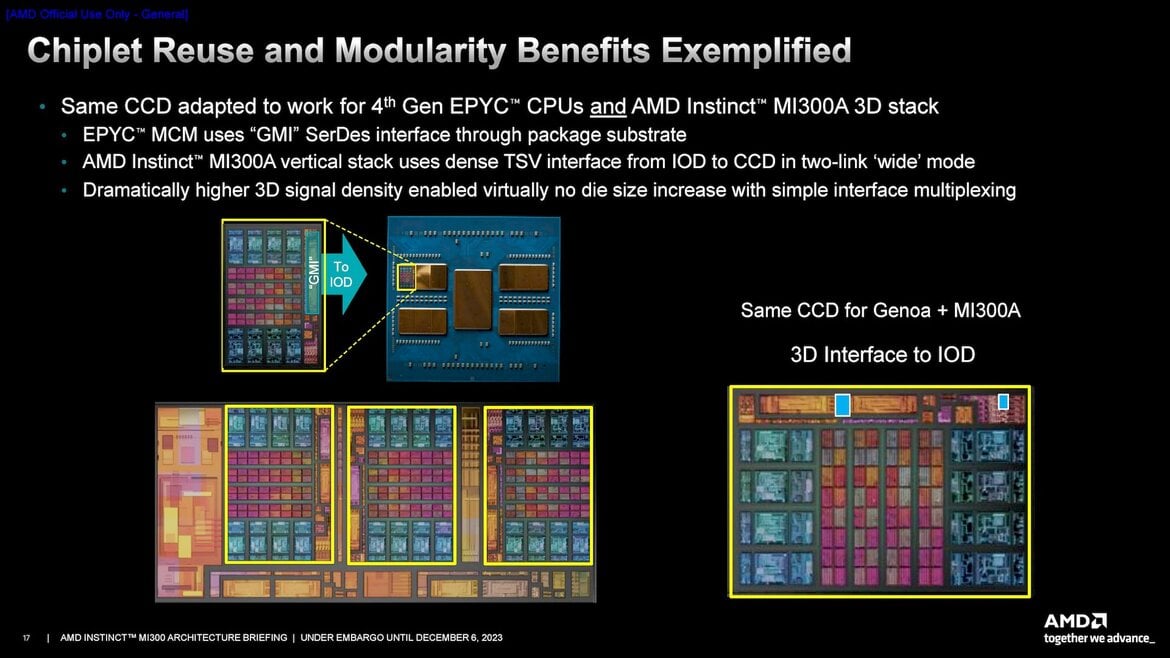 [AMD Official Use Only - General]

Chiplet Reuse and Modularity Benefits Exemplified

• Same CCD adapted to work for 4$^{th}$ Gen EPYC™ CPUs and AMD Instinct™ MI300A 3D stack
  • EPYC™ MCM uses "GMI" SerDes interface through package substrate
  • AMD Instinct™ MI300A vertical stack uses dense TSV interface from IOD to CCD in two-link 'wide' mode
  • Dramatically higher 3D signal density enabled virtually no die size increase with simple interface multiplexing

"GMI"

To IOD

Same CCD for Genoa + MI300A

3D Interface to IOD

17 | AMD INSTINCT™ MI300 ARCHITECTURE BRIEFING | UNDER EMBARGO UNTIL DECEMBER 6, 2023

AMD
together we advance_